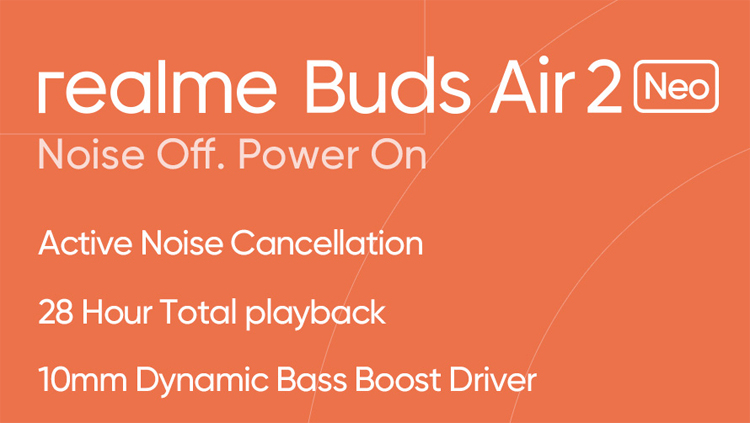 realme Buds Air 2 Neo

Noise Off. Power On

Active Noise Cancellation

28 Hour Total playback

10mm Dynamic Bass Boost Driver